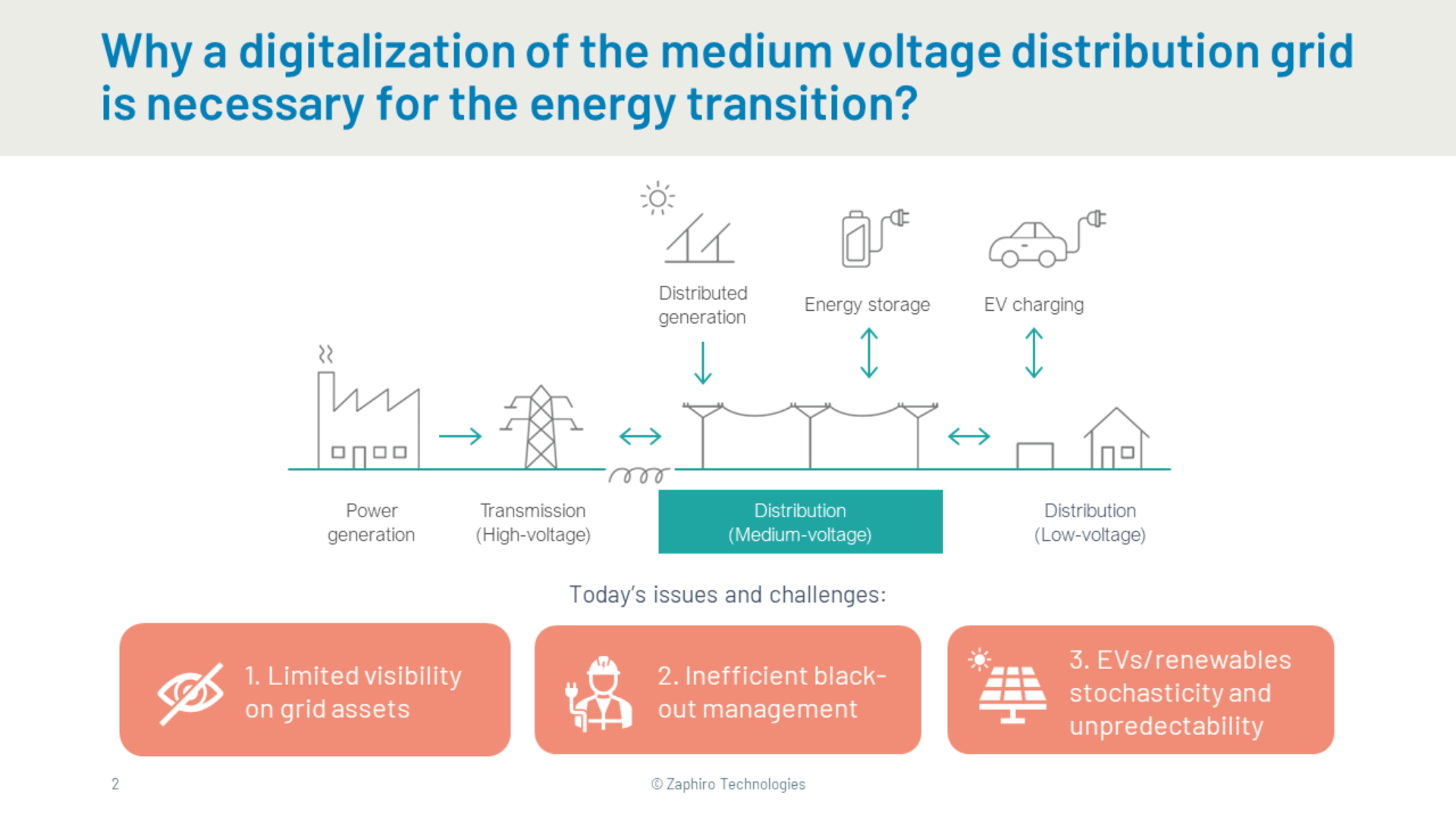 Why a digitalization of the medium voltage distribution grid is necessary for the energy transition?

Distributed generation

Energy storage

EV charging

Power generation

Transmission (High-voltage)

Distribution (Medium-voltage)

Distribution (Low-voltage)

Today's issues and challenges:

1. Limited visibility on grid assets

2. Inefficient black-out management

3. EVs/renewables stochasticity and unpredectability

2

© Zaphiro Technologies